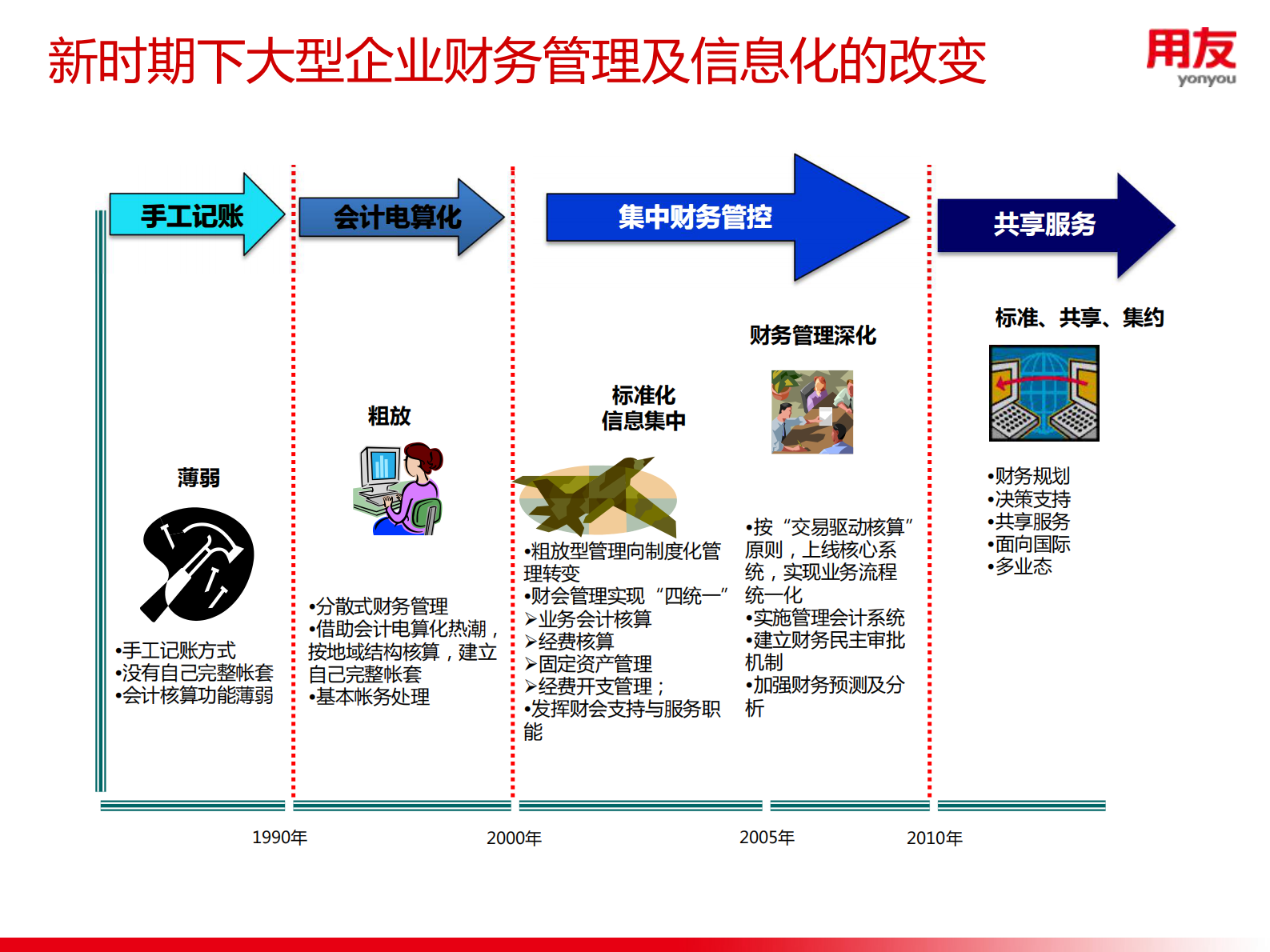 新时期下大型企业财务管理及信息化的改变

用友
yonyou

手工记账

会计电算化

集中财务管控

共享服务

薄弱

•手工记账方式
•没有自己完整帐套
•会计核算功能薄弱

粗放

•分散式财务管理
•借助会计电算化热潮，按地域结构核算，建立自己完整帐套
•基本帐务处理

标准化
信息集中

•粗放型管理向制度化管理转变
•财会管理实现“四统一”
➢业务会计核算
➢经费核算
➢固定资产管理
➢经费开支管理；
•发挥财会支持与服务职能

财务管理深化

•按“交易驱动核算”原则，上线核心系统，实现业务流程统一化
•实施管理会计系统
•建立财务民主审批机制
•加强财务预测及分析

标准、共享、集约

•财务规划
•决策支持
•共享服务
•面向国际
•多业态

1990年

2000年

2005年

2010年